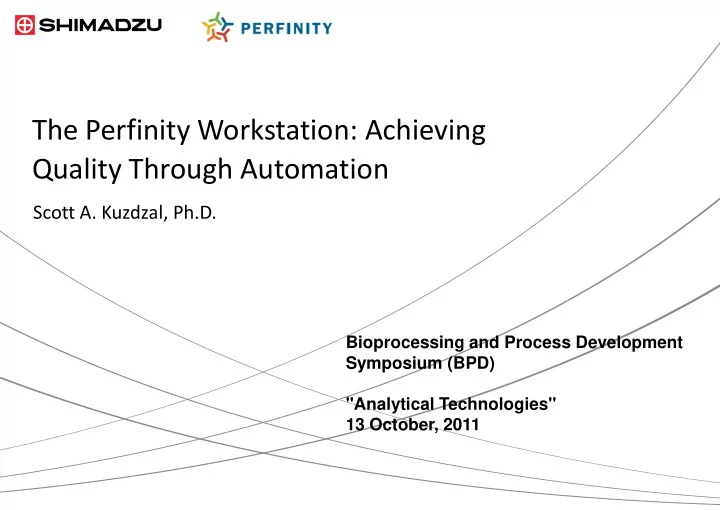 SHIMADZU

PERFINITY

The Perfinity Workstation: Achieving Quality Through Automation

Scott A. Kuzdzal, Ph.D.

Bioprocessing and Process Development Symposium (BPD)

"Analytical Technologies"
13 October, 2011